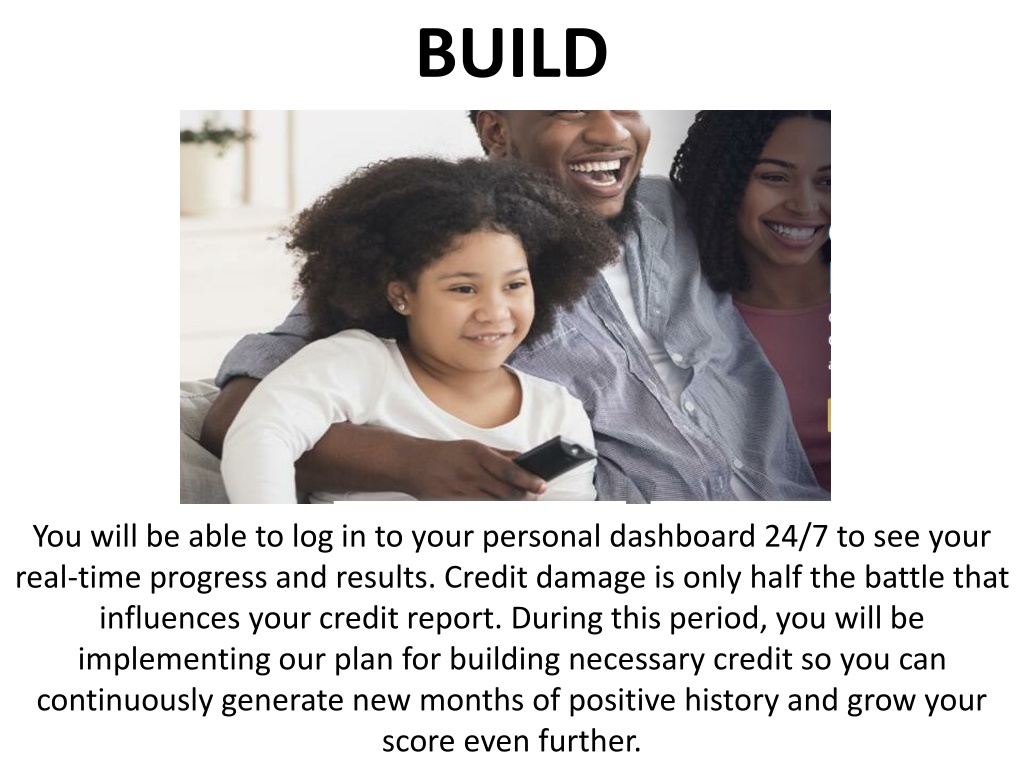 BUILD

You will be able to log in to your personal dashboard 24/7 to see your real-time progress and results. Credit damage is only half the battle that influences your credit report. During this period, you will be implementing our plan for building necessary credit so you can continuously generate new months of positive history and grow your score even further.